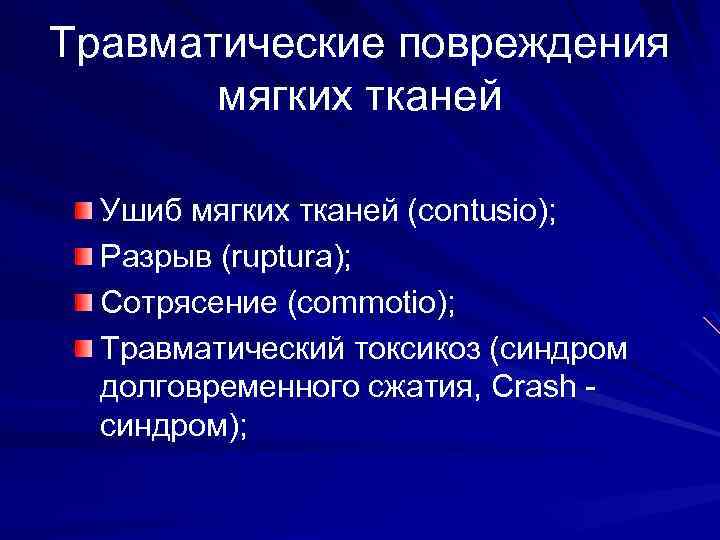 Травматические повреждения мягких тканей

Ушиб мягких тканей (contusio);
Разрыв (ruptura);
Сотрясение (commotio);
Травматический токсикоз (синдром долговременного сжатия, Crash - синдром);